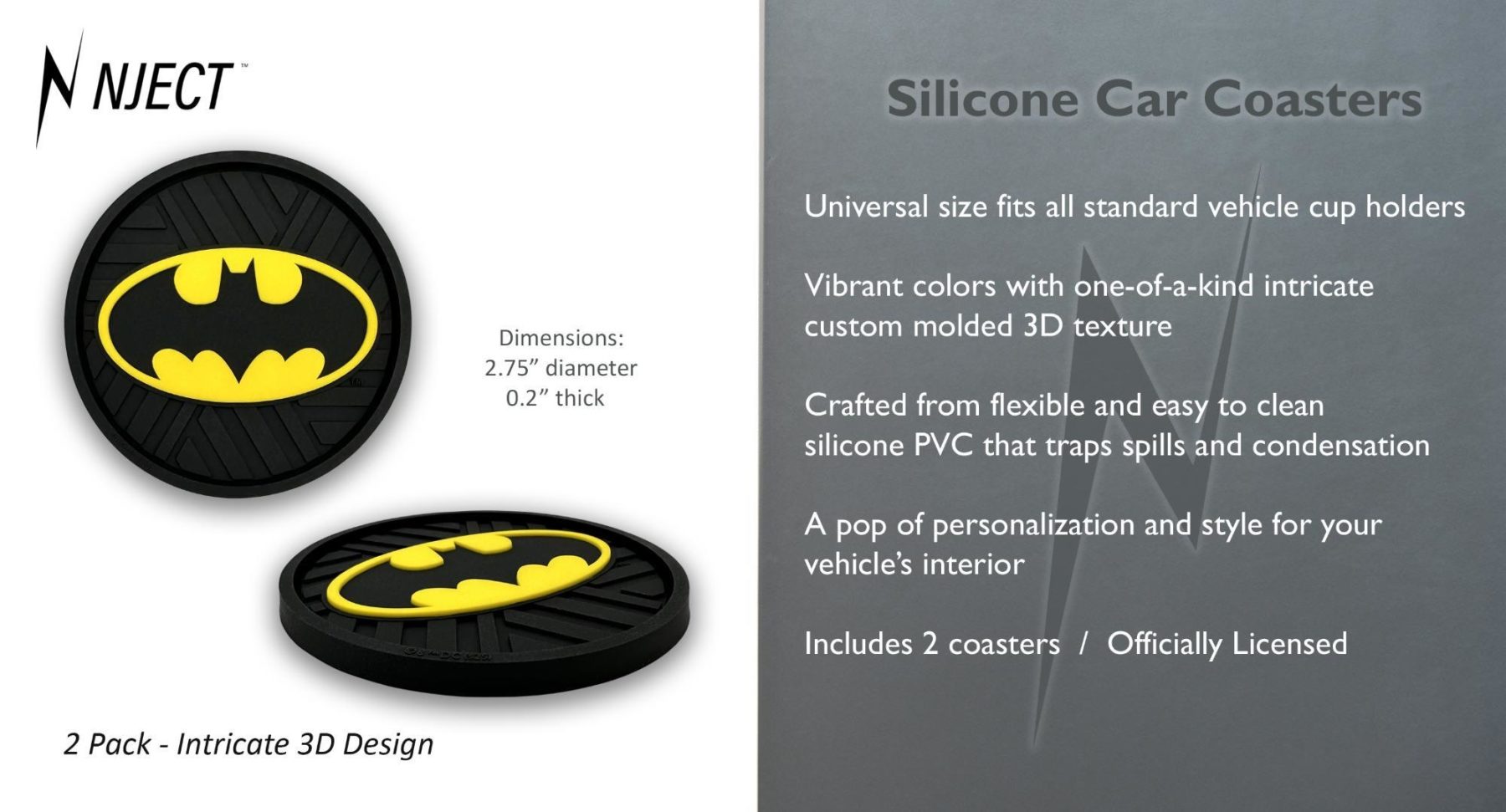 NJECT™

Dimensions:
2.75” diameter
0.2” thick

2 Pack - Intricate 3D Design

Silicone Car Coasters

Universal size fits all standard vehicle cup holders

Vibrant colors with one-of-a-kind intricate custom molded 3D texture

Crafted from flexible and easy to clean silicone PVC that traps spills and condensation

A pop of personalization and style for your vehicle’s interior

Includes 2 coasters / Officially Licensed